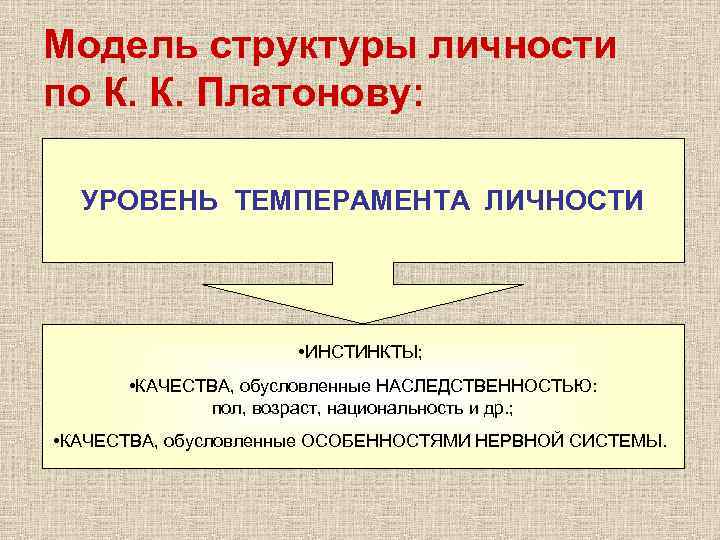 Модель структуры личности по К. К. Платонову:

УРОВЕНЬ ТЕМПЕРАМЕНТА ЛИЧНОСТИ

•ИНСТИНКТЫ;

•КАЧЕСТВА, обусловленные НАСЛЕДСТВЕННОСТЬЮ: пол, возраст, национальность и др.;

•КАЧЕСТВА, обусловленные ОСОБЕННОСТЯМИ НЕРВНОЙ СИСТЕМЫ.